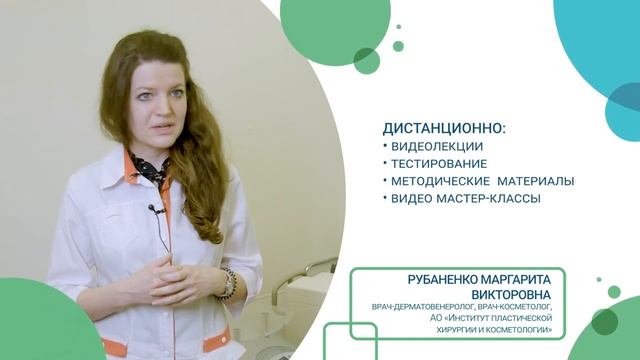 ДИСТАНЦИОННО:
• ВИДЕОЛЕКЦИИ
• ТЕСТИРОВАНИЕ
• МЕТОДИЧЕСКИЕ МАТЕРИАЛЫ
• ВИДЕО МАСТЕР-КЛАССЫ

РУБАНЕНКО МАРГАРИТА ВИКТОРОВНА
ВРАЧ-ДЕРМАТОВЕНЕРОЛОГ, ВРАЧ-КОСМЕТОЛОГ, АО «ИНСТИТУТ ПЛАСТИЧЕСКОЙ ХИРУРГИИ И КОСМЕТОЛОГИИ»